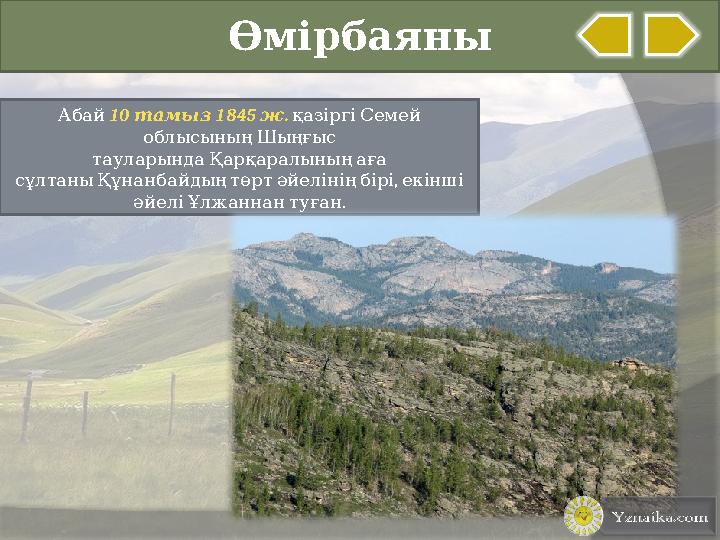 Өмірбаяны

Абай 10 тамыз 1845 ж. қазіргі Семей облысының Шыңғыс тауларында Қарқаралының аға сұлтаны Құнанбайдың төрт әйелінің бірі, екінші әйелі Ұлжаннан туған.

Yznaika.com